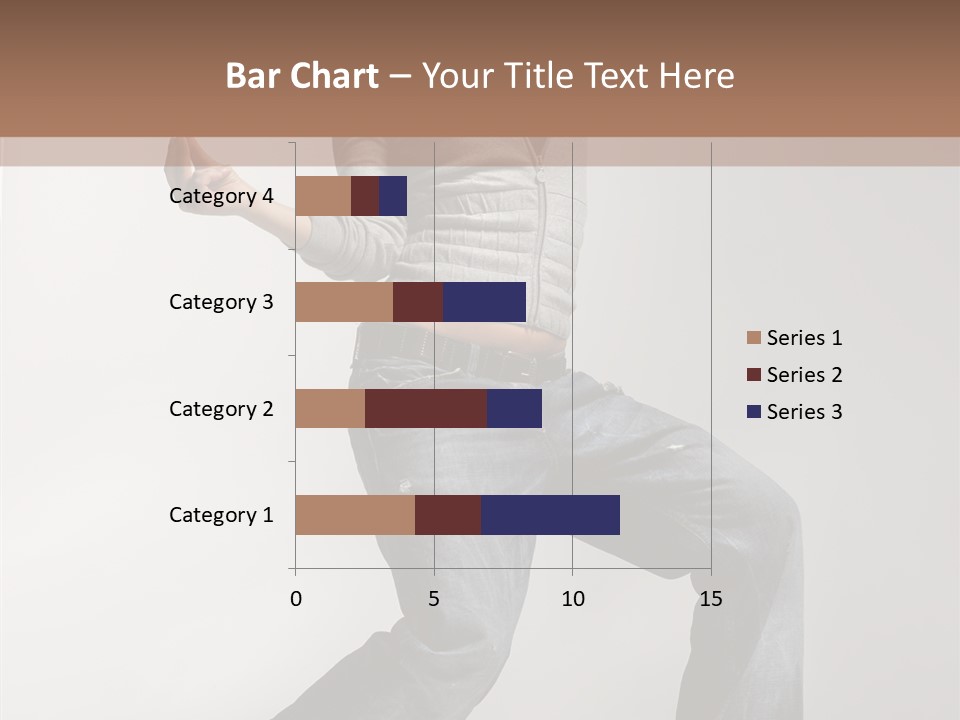 Bar Chart – Your Title Text Here

Category 4
Category 3
Category 2
Category 1

0
5
10
15

Series 1
Series 2
Series 3